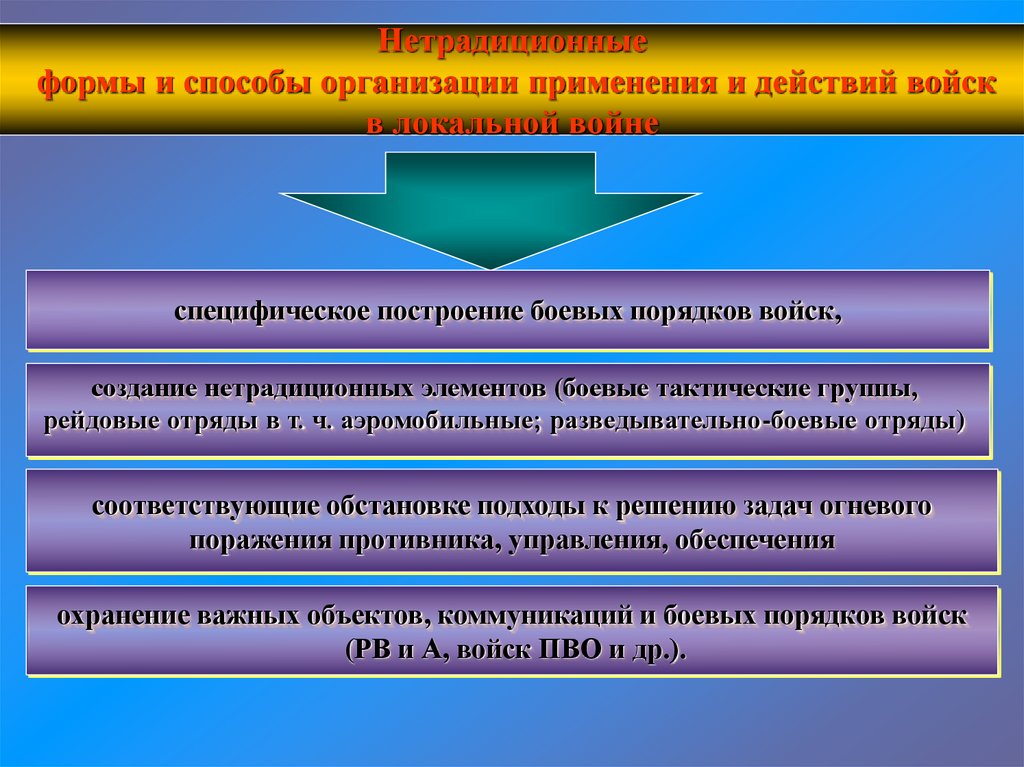 Нетрадиционные
формы и способы организации применения и действий войск
в локальной войне

специфическое построение боевых порядков войск,

создание нетрадиционных элементов (боевые тактические группы, рейдовые отряды в т. ч. аэромобильные; разведывательно-боевые отряды)

соответствующие обстановке подходы к решению задач огневого поражения противника, управления, обеспечения

охранение важных объектов, коммуникаций и боевых порядков войск (РВ и А, войск ПВО и др.).